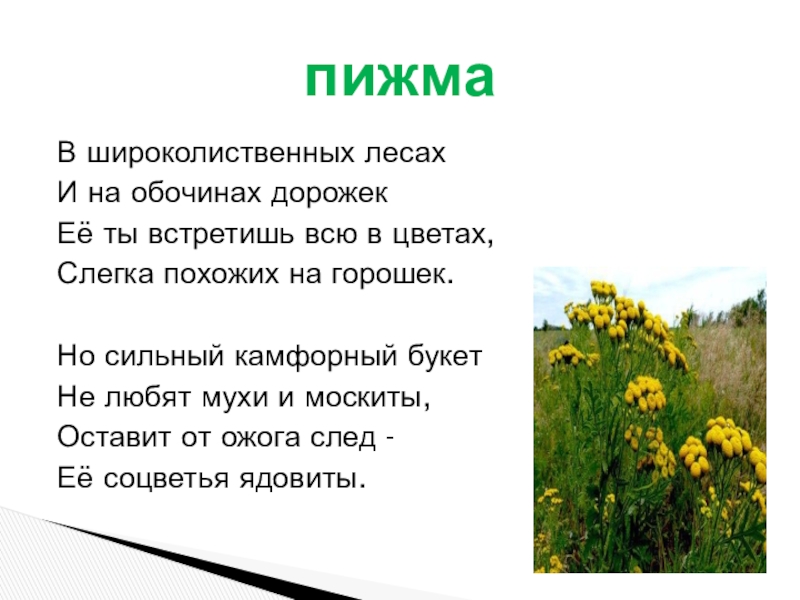 пижма

В широколиственных лесах
И на обочинах дорожек
Её ты встретишь всю в цветах,
Слегка похожих на горошек.

Но сильный камфорный букет
Не любят мухи и москиты,
Оставит от ожога след -
Её соцветья ядовиты.